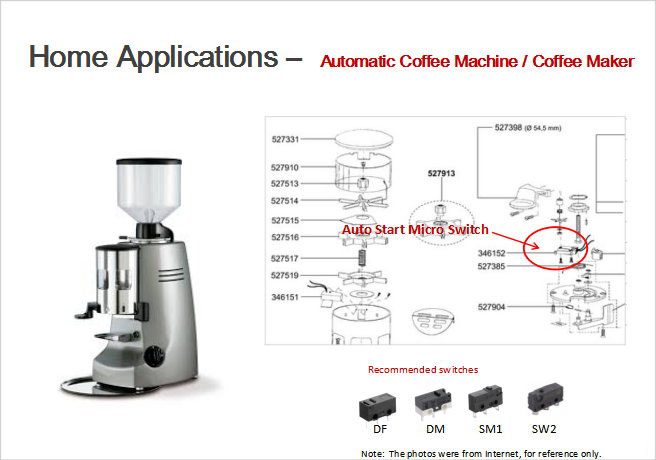 Home Applications – Automatic Coffee Machine / Coffee Maker

527331
527910
527513
527514
527515
527516
527517
527519
346151
527913
Auto Start Micro Switch
527398 (Ø 54,5 mm)
346152
527385
527904

Recommended switches

DF DM SM1 SW2

Note: The photos were from Internet, for reference only.